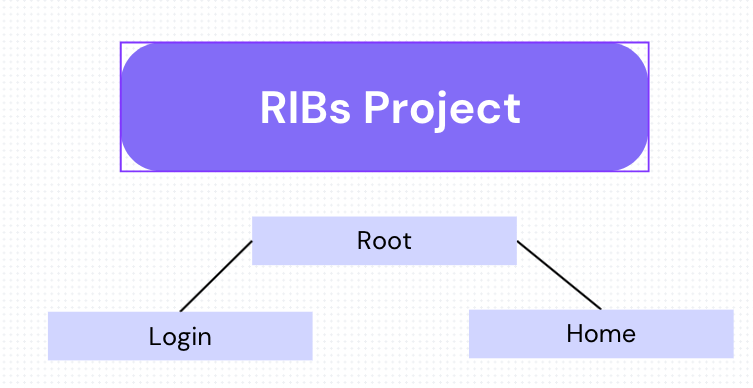 RIBs Project

Root

Login

Home